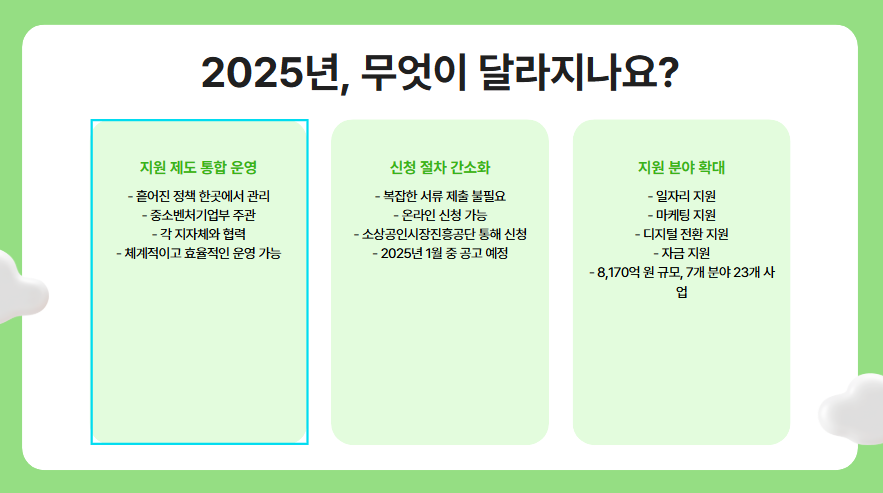 2025년, 무엇이 달라지나요?

지원 제도 통합 운영

- 흩어진 정책 한곳에서 관리
- 중소벤처기업부 주관
- 각 지자체와 협력
- 체계적이고 효율적인 운영 가능

신청 절차 간소화

- 복잡한 서류 제출 불필요
- 온라인 신청 가능
- 소상공인시장진흥공단 통해 신청
- 2025년 1월 중 공고 예정

지원 분야 확대

- 일자리 지원
- 마케팅 지원
- 디지털 전환 지원
- 자금 지원
- 8,170억 원 규모, 7개 분야 23개 사업